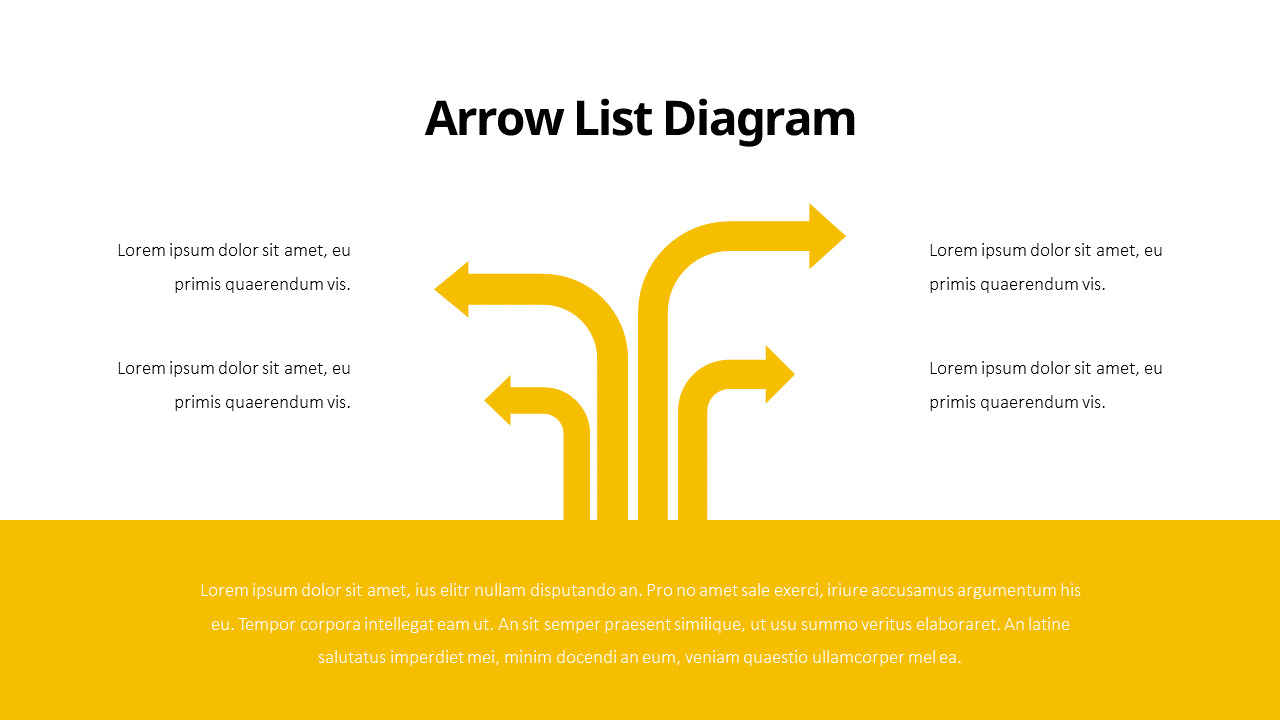 Arrow List Diagram

Lorem ipsum dolor sit amet, eu primis quaerendum vis.

Lorem ipsum dolor sit amet, eu primis quaerendum vis.

Lorem ipsum dolor sit amet, eu primis quaerendum vis.

Lorem ipsum dolor sit amet, eu primis quaerendum vis.

Lorem ipsum dolor sit amet, ius elitr nullam disputando an. Pro no amet sale exerci, iriure accusamus argumentum his eu. Tempor corpora intellegat eam ut. An sit semper praesent similique, ut usu summo veritus elaboraret. An latine salutatus imperdiet mei, minim docendi an eum, veniam quaestio ullamcorper mel ea.